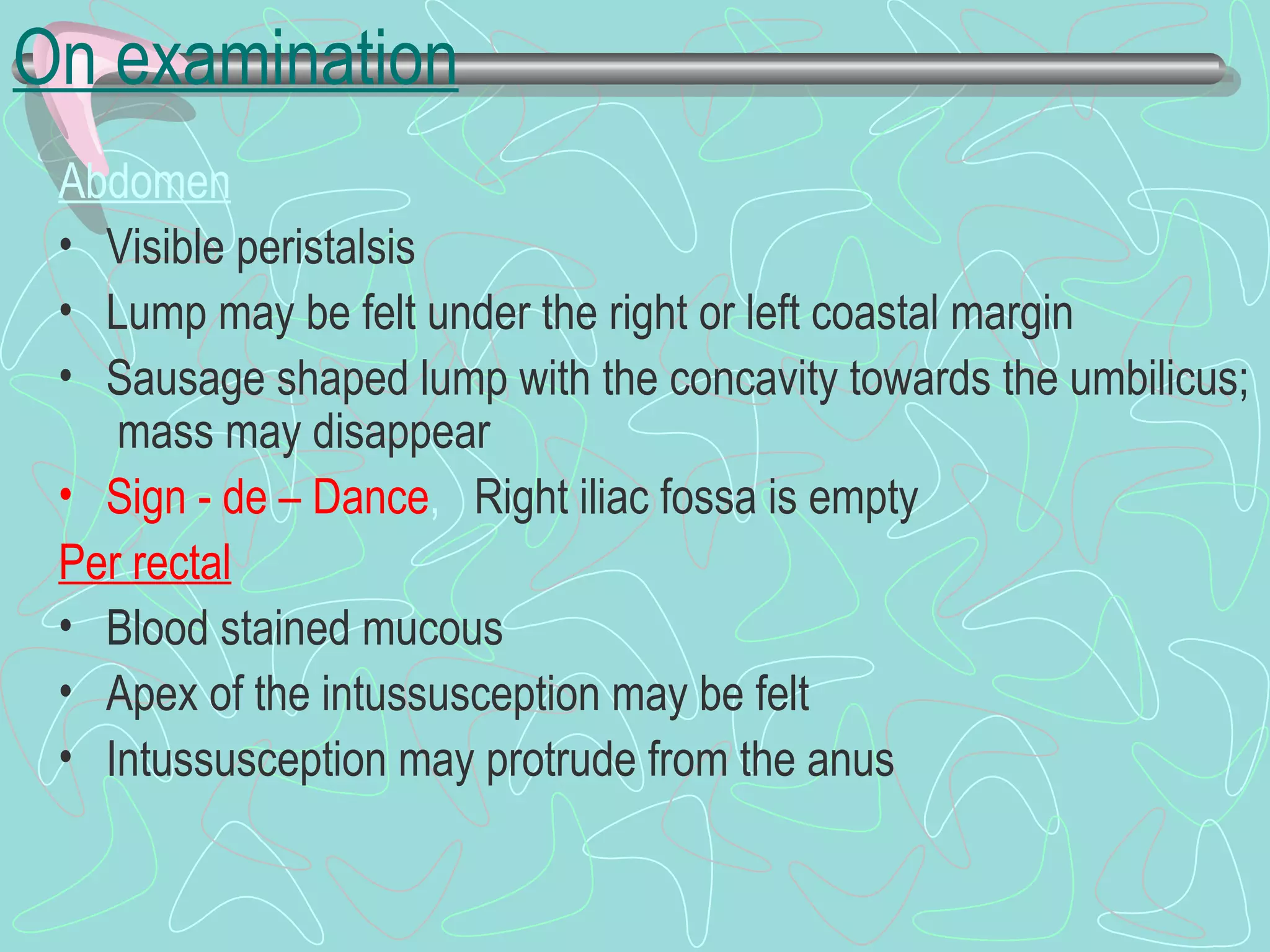 On examination

Abdomen

• Visible peristalsis
• Lump may be felt under the right or left coastal margin
• Sausage shaped lump with the concavity towards the umbilicus; mass may disappear
• Sign - de – Dance, Right iliac fossa is empty

Per rectal

• Blood stained mucous
• Apex of the intussusception may be felt
• Intussusception may protrude from the anus